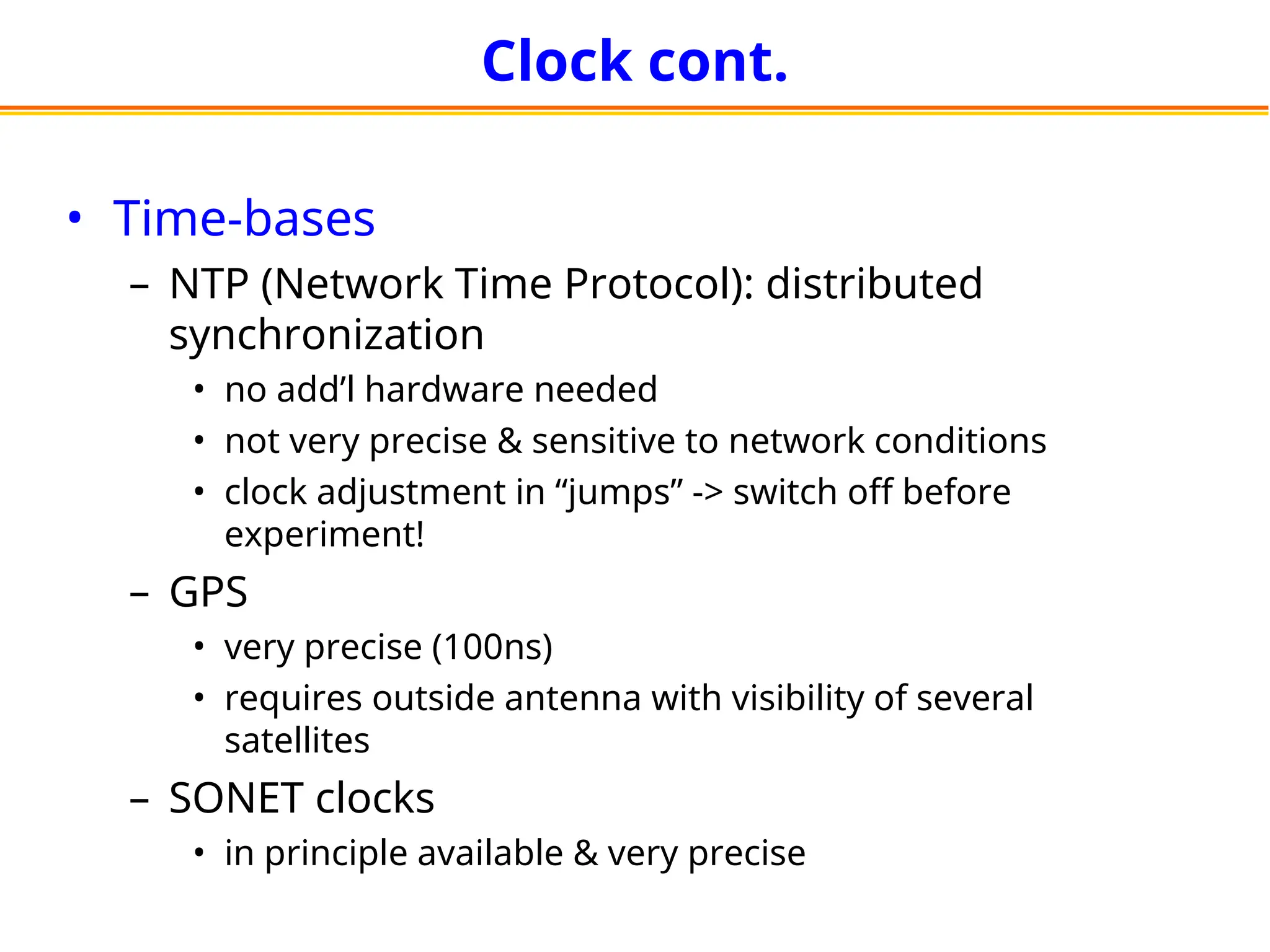 Clock cont.

• Time-bases
– NTP (Network Time Protocol): distributed synchronization
• no add’l hardware needed
• not very precise & sensitive to network conditions
• clock adjustment in “jumps” -> switch off before experiment!
– GPS
• very precise (100ns)
• requires outside antenna with visibility of several satellites
– SONET clocks
• in principle available & very precise